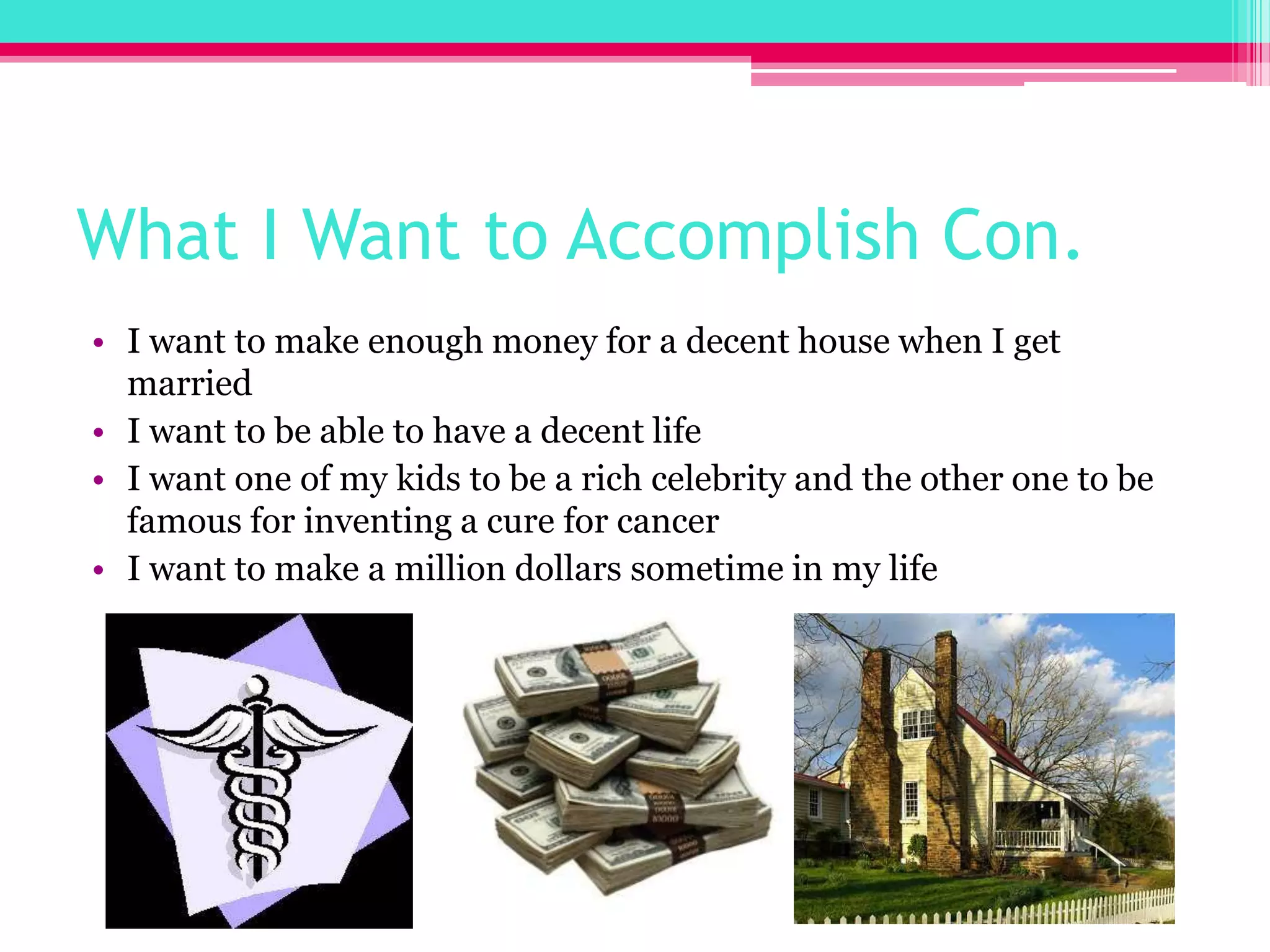 What I Want to Accomplish Con.

• I want to make enough money for a decent house when I get married
• I want to be able to have a decent life
• I want one of my kids to be a rich celebrity and the other one to be famous for inventing a cure for cancer
• I want to make a million dollars sometime in my life